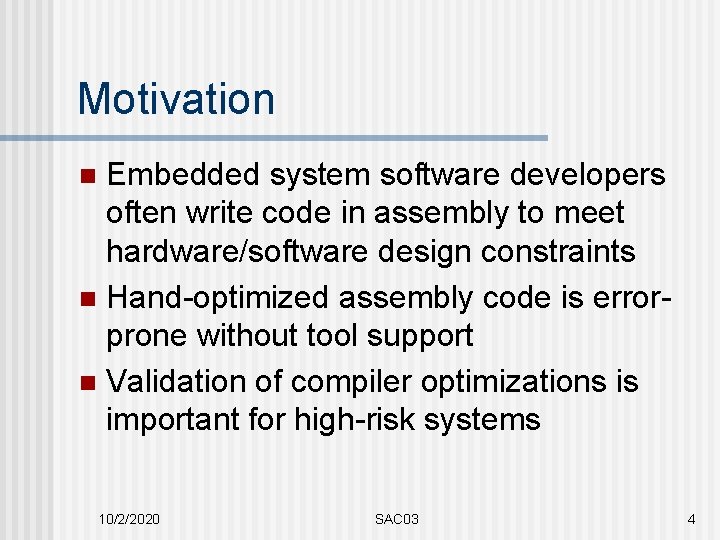 Motivation

- Embedded system software developers often write code in assembly to meet hardware/software design constraints
- Hand-optimized assembly code is error-prone without tool support
- Validation of compiler optimizations is important for high-risk systems

10/2/2020 SAC03 4